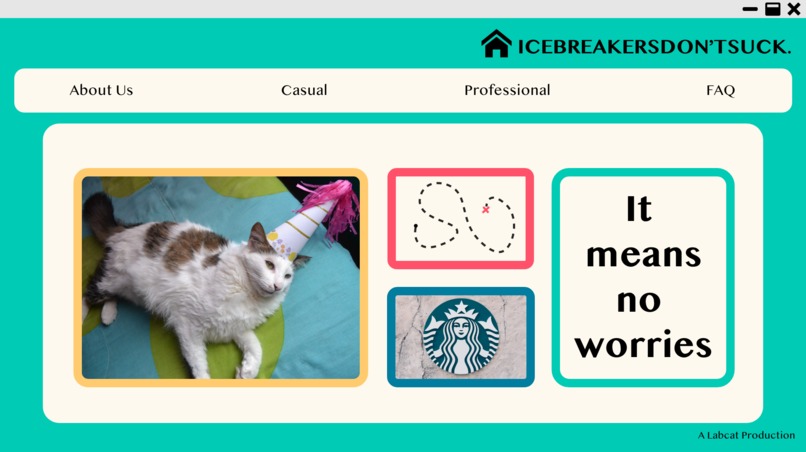 ICEBREAKERSDON'TSUCK.

About Us

Casual

Professional

FAQ

It means no worries

A Labcat Production